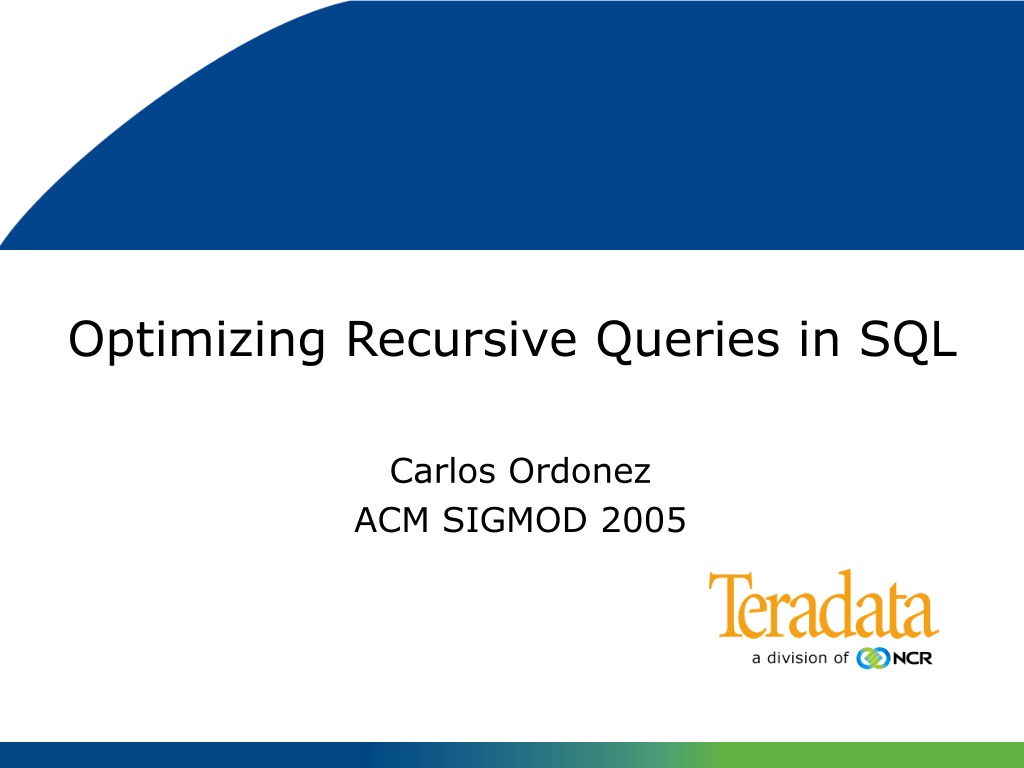 Optimizing Recursive Queries in SQL

Carlos Ordonez
ACM SIGMOD 2005

Teradata
a division of NCR